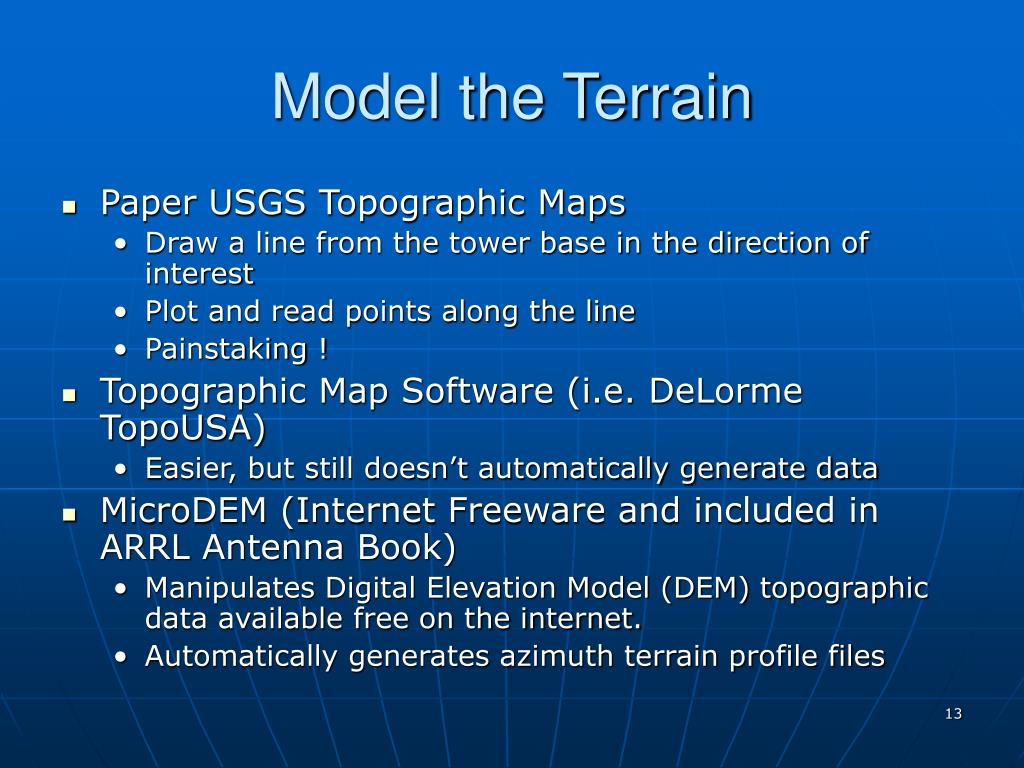 Model the Terrain

- Paper USGS Topographic Maps
  - Draw a line from the tower base in the direction of interest
  - Plot and read points along the line
  - Painstaking !
- Topographic Map Software (i.e. DeLorme TopoUSA)
  - Easier, but still doesn’t automatically generate data
- MicroDEM (Internet Freeware and included in ARRL Antenna Book)
  - Manipulates Digital Elevation Model (DEM) topographic data available free on the internet.
  - Automatically generates azimuth terrain profile files

13